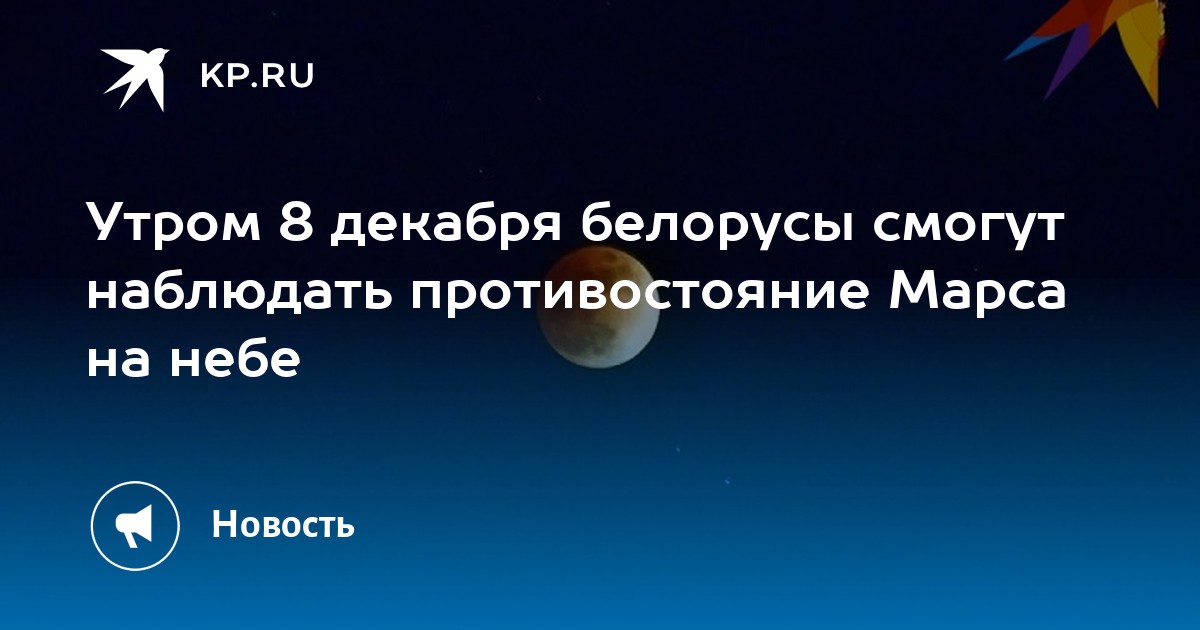 KP.RU

Утром 8 декабря белорусы смогут наблюдать противостояние Марса на небе

Новость